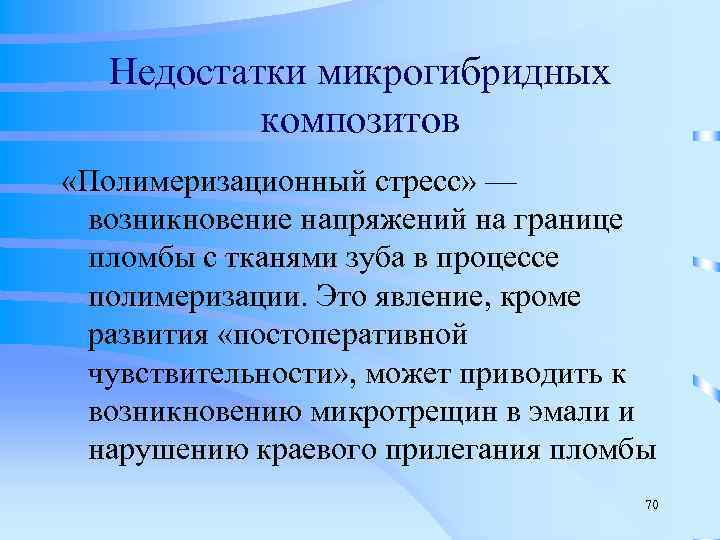 Недостатки микрогибридных композитов

«Полимеризационный стресс» — возникновение напряжений на границе пломбы с тканями зуба в процессе полимеризации. Это явление, кроме развития «постоперативной чувствительности», может приводить к возникновению микротрещин в эмали и нарушению краевого прилегания пломбы

70